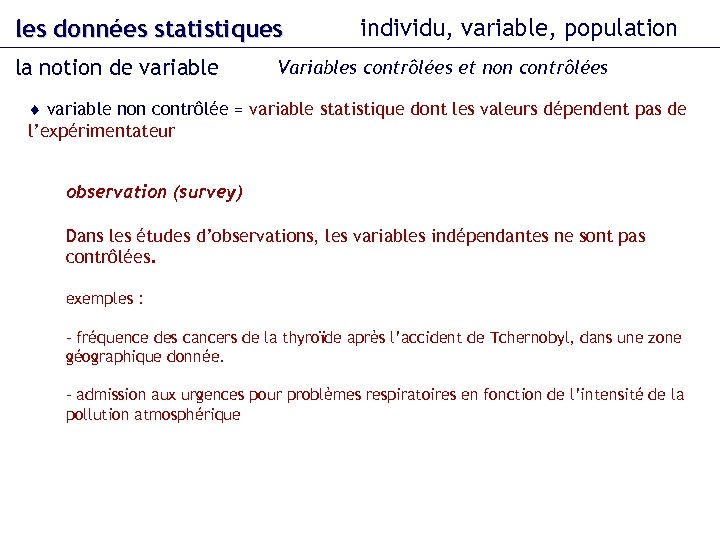 les données statistiques

individu, variable, population

la notion de variable

Variables contrôlées et non contrôlées

♦ variable non contrôlée = variable statistique dont les valeurs dépendent pas de l'expérimentateur

observation (survey)

Dans les études d'observations, les variables indépendantes ne sont pas contrôlées.

exemples :

- fréquence des cancers de la thyroïde après l'accident de Tchernobyl, dans une zone géographique donnée.

- admission aux urgences pour problèmes respiratoires en fonction de l'intensité de la pollution atmosphérique